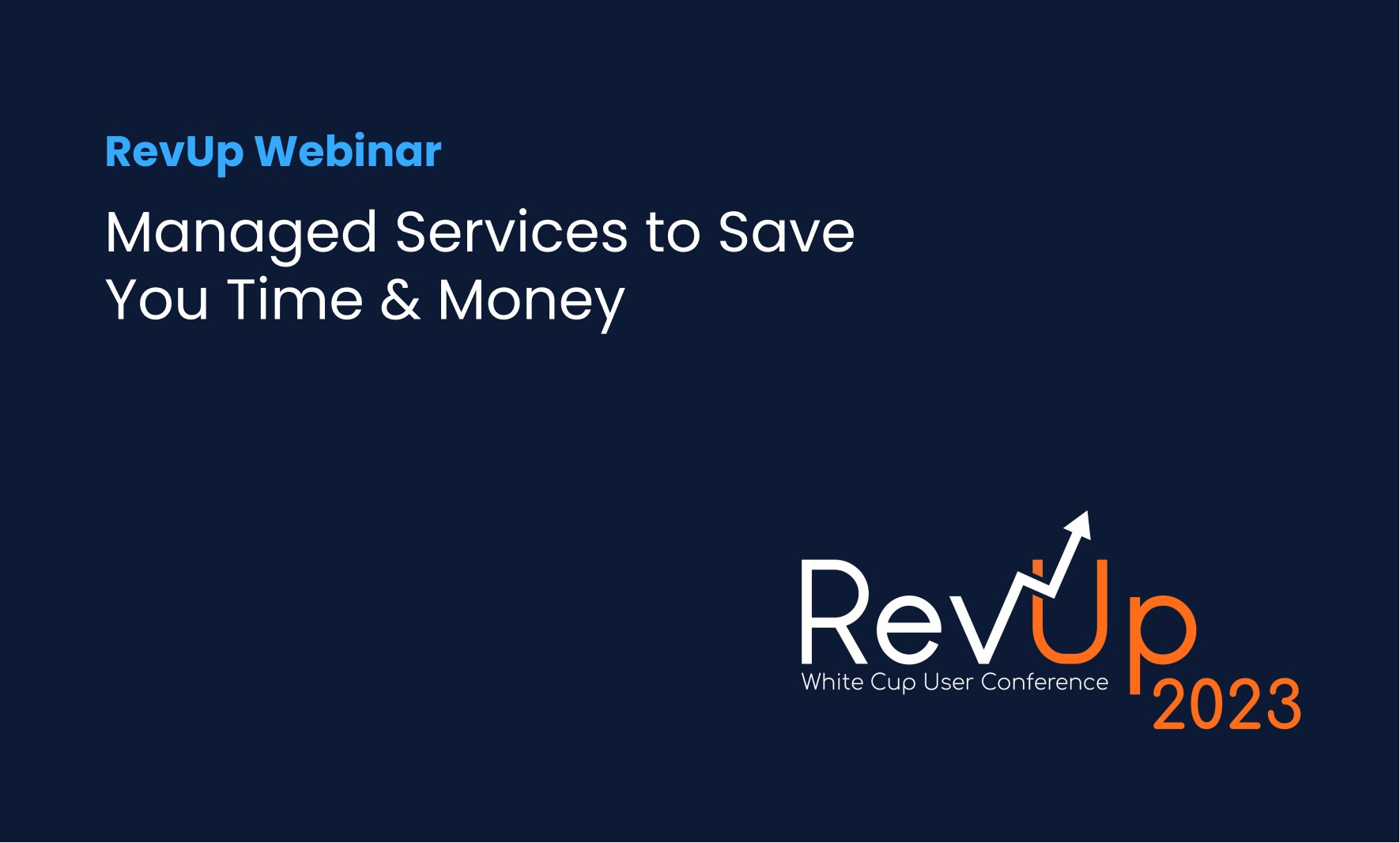 RevUp Webinar

Managed Services to Save You Time & Money

RevUp
White Cup User Conference
2023